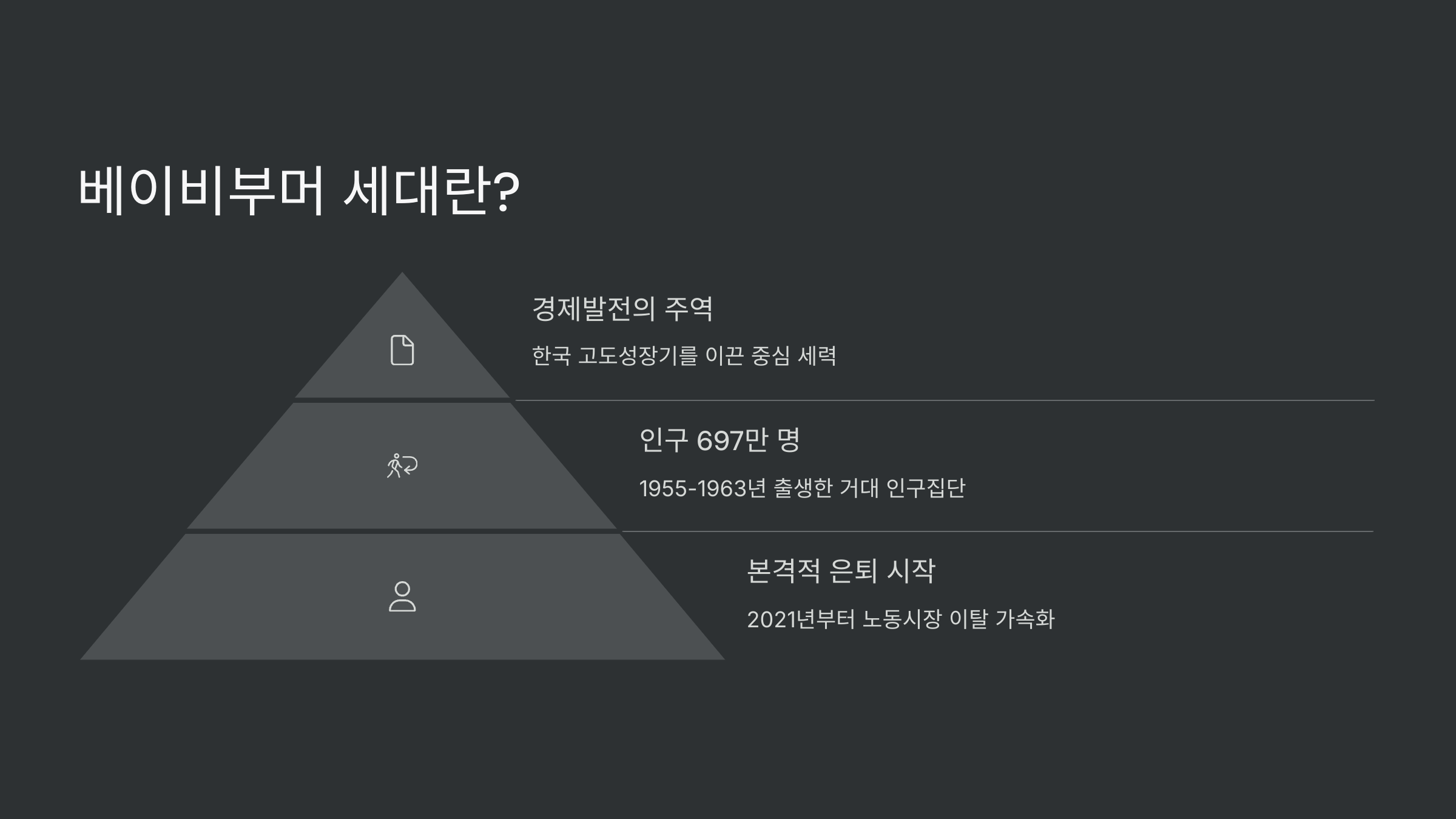 베이비부머 세대란?

경제발전의 주역

한국 고도성장기를 이끈 중심 세력

인구 697만 명

1955-1963년 출생한 거대 인구집단

본격적 은퇴 시작

2021년부터 노동시장 이탈 가속화